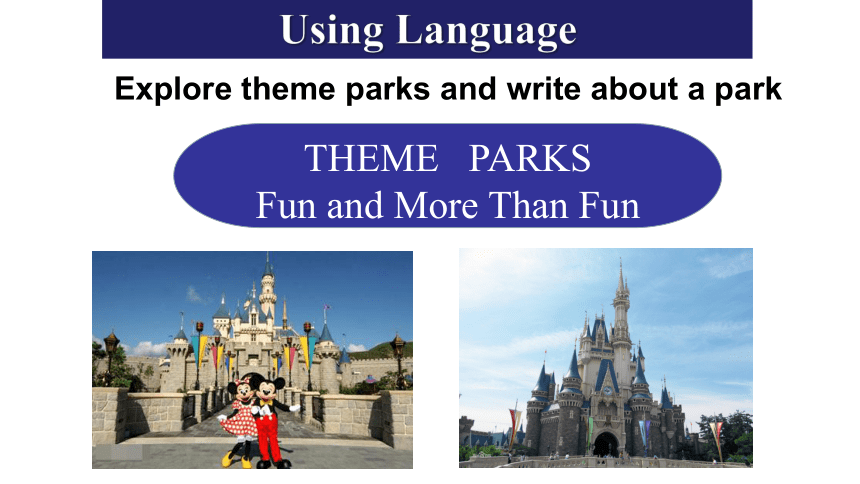 Using Language

Explore theme parks and write about a park

THEME PARKS
Fun and More Than Fun